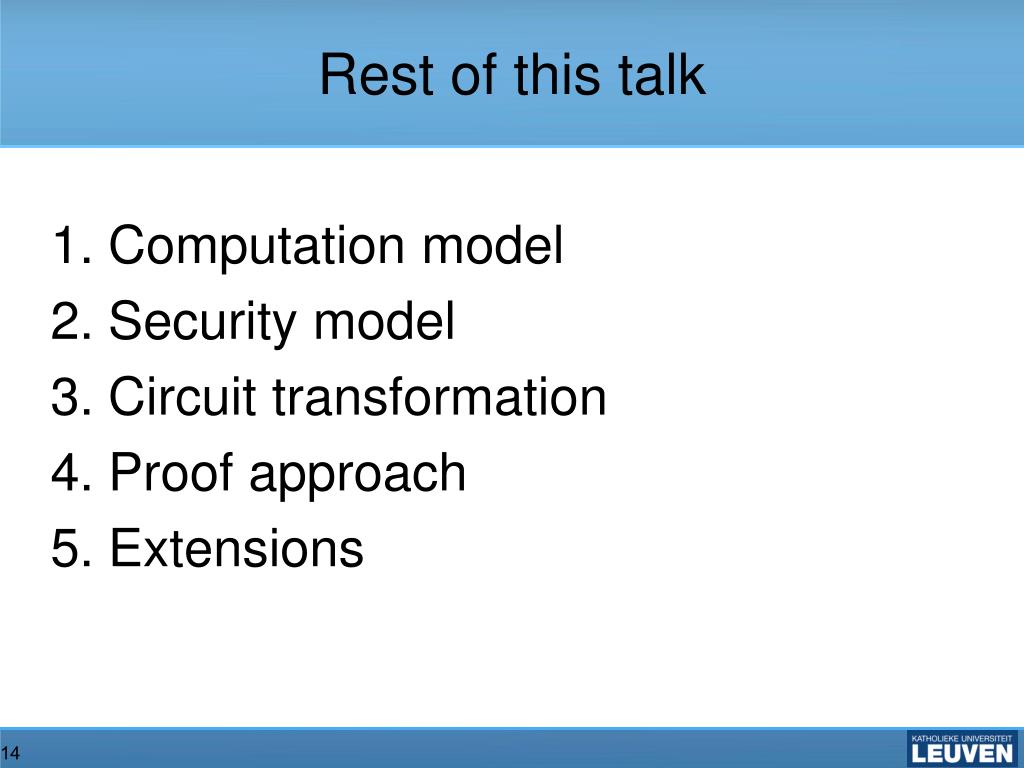 Rest of this talk

1. Computation model
2. Security model
3. Circuit transformation
4. Proof approach
5. Extensions

14

KATHOLIEKE UNIVERSITEIT
LEUVEN